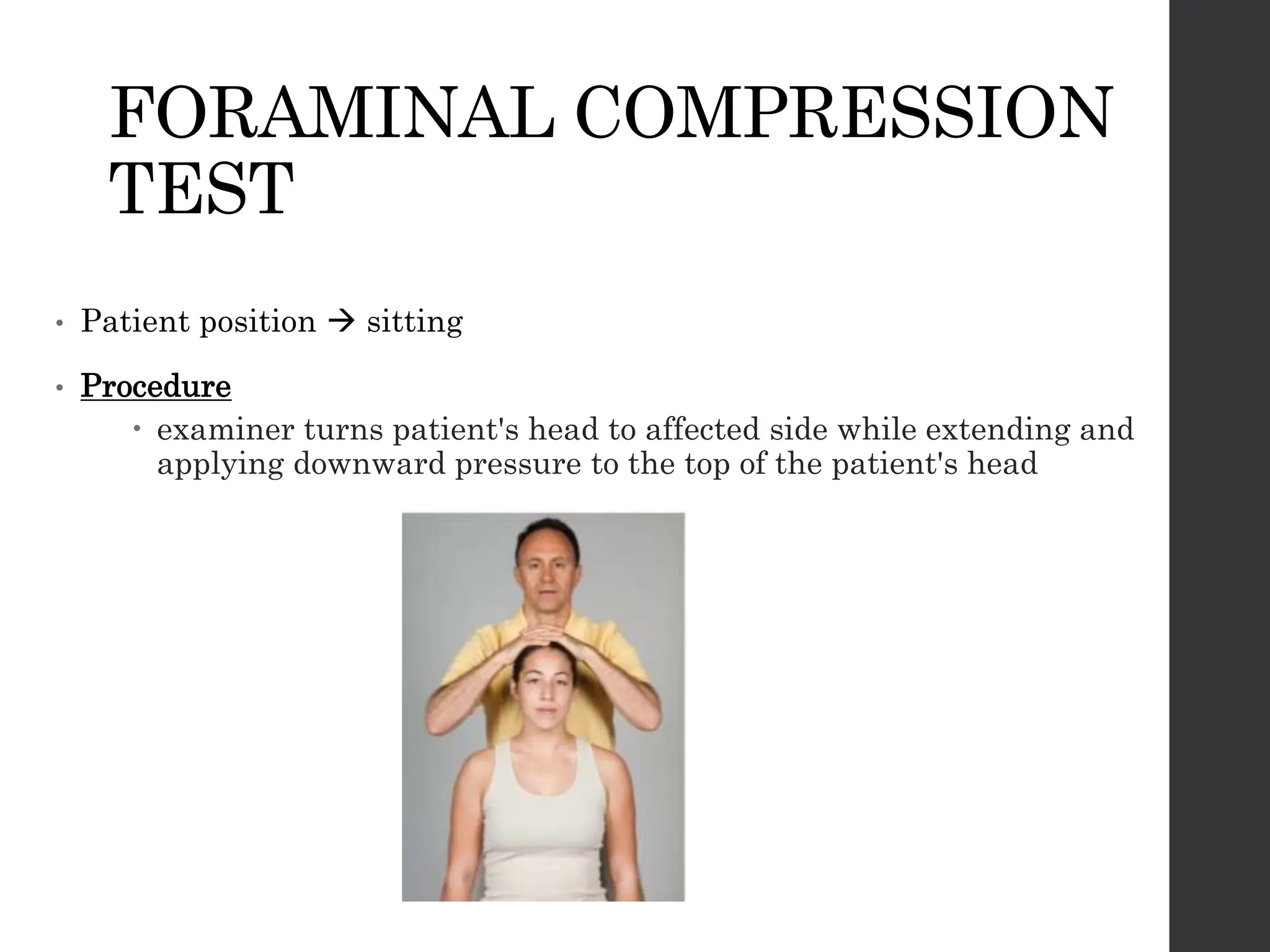 FORAMINAL COMPRESSION TEST

• Patient position → sitting

• Procedure
  • examiner turns patient's head to affected side while extending and applying downward pressure to the top of the patient's head